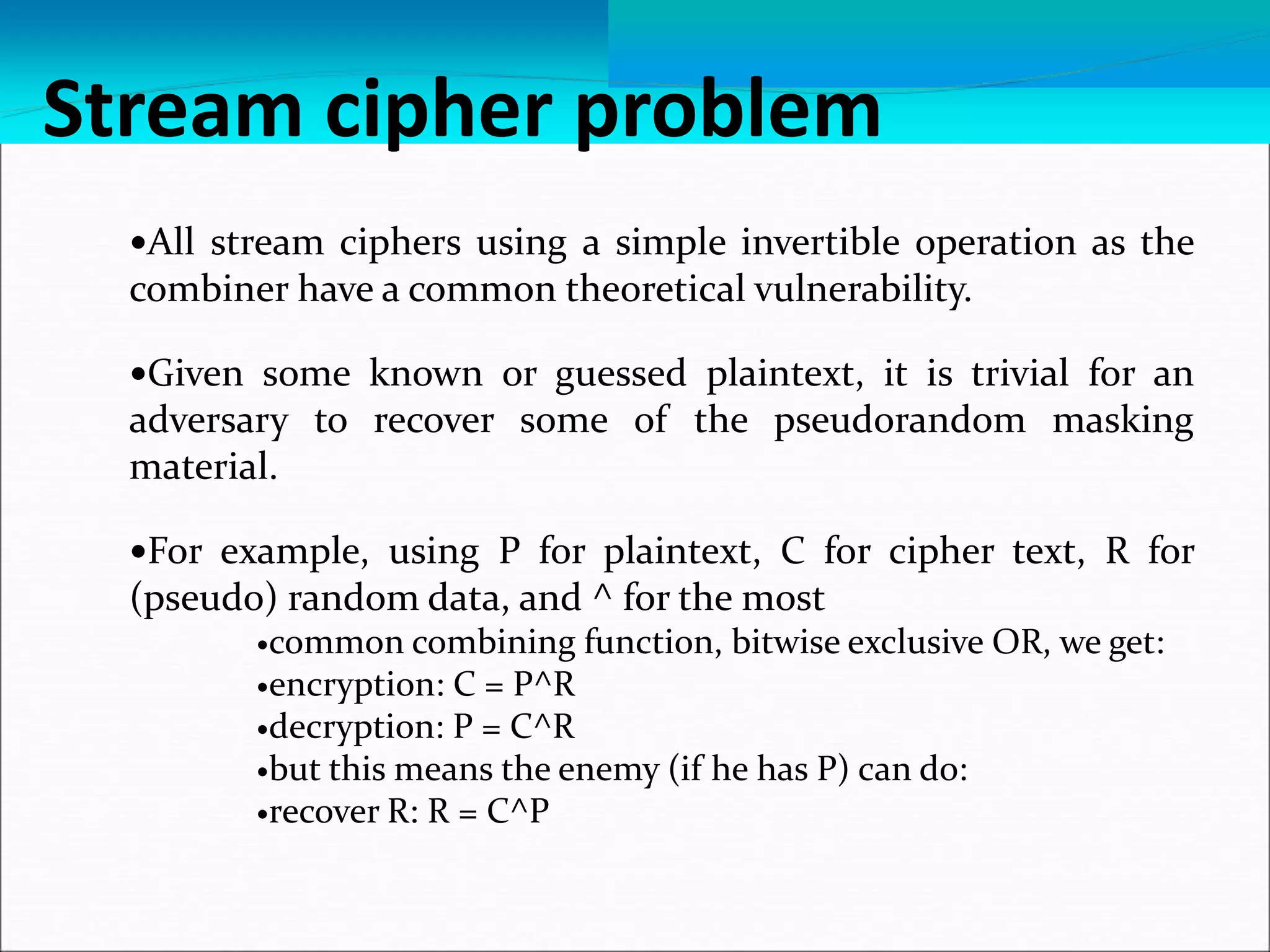 Stream cipher problem

•All stream ciphers using a simple invertible operation as the combiner have a common theoretical vulnerability.

•Given some known or guessed plaintext, it is trivial for an adversary to recover some of the pseudorandom masking material.

•For example, using P for plaintext, C for cipher text, R for (pseudo) random data, and ^ for the most

•common combining function, bitwise exclusive OR, we get:
•encryption: C = P^R
•decryption: P = C^R
•but this means the enemy (if he has P) can do:
•recover R: R = C^P